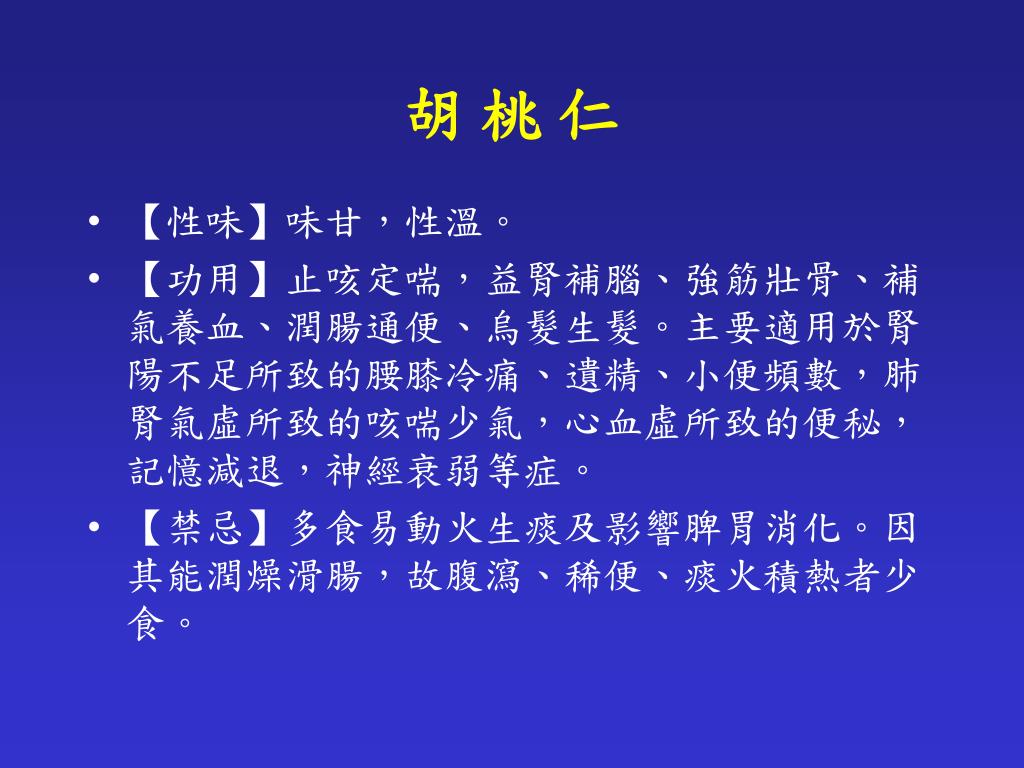 胡 桃 仁

• 【性味】味甘，性溫。

• 【功用】止咳定喘，益腎補腦、強筋壯骨、補氣養血、潤腸通便、烏髮生髮。主要適用於腎陽不足所致的腰膝冷痛、遺精、小便頻數，肺腎氣虛所致的咳喘少氣，心血虛所致的便秘，記憶減退，神經衰弱等症。

• 【禁忌】多食易動火生痰及影響脾胃消化。因其能潤燥滑腸，故腹瀉、稀便、痰火積熱者少食。